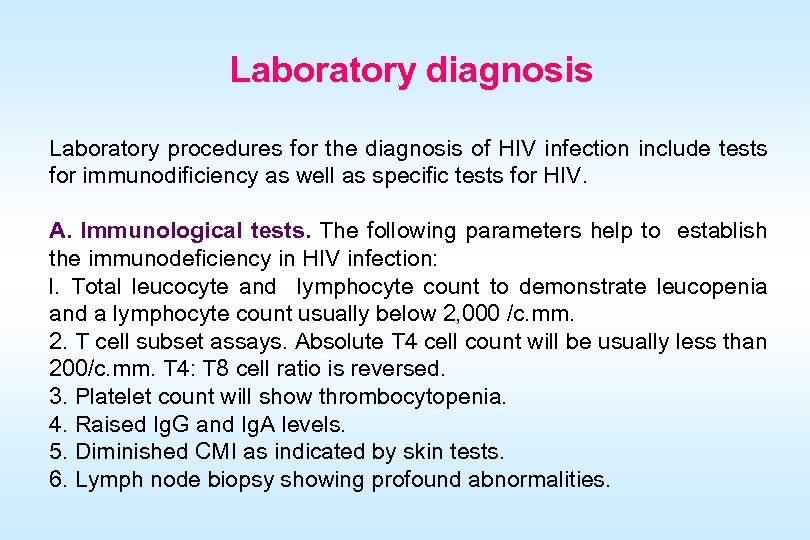 Laboratory diagnosis

Laboratory procedures for the diagnosis of HIV infection include tests for immunodificiency as well as specific tests for HIV.

A. Immunological tests. The following parameters help to establish the immunodeficiency in HIV infection:
l. Total leucocyte and lymphocyte count to demonstrate leucopenia and a lymphocyte count usually below 2,000 /c.mm.
2. T cell subset assays. Absolute T4 cell count will be usually less than 200/c.mm. T4: T8 cell ratio is reversed.
3. Platelet count will show thrombocytopenia.
4. Raised IgG and IgA levels.
5. Diminished CMI as indicated by skin tests.
6. Lymph node biopsy showing profound abnormalities.